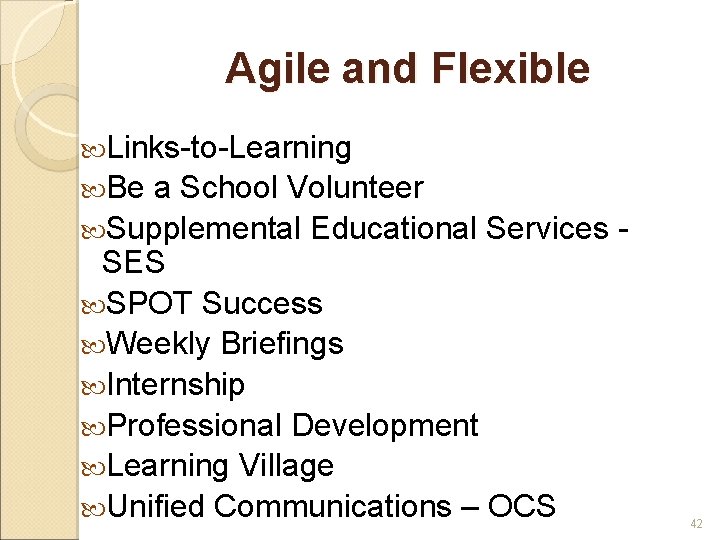 Agile and Flexible

Links-to-Learning
Be a School Volunteer
Supplemental Educational Services - SES
SPOT Success
Weekly Briefings
Internship
Professional Development
Learning Village
Unified Communications – OCS

42